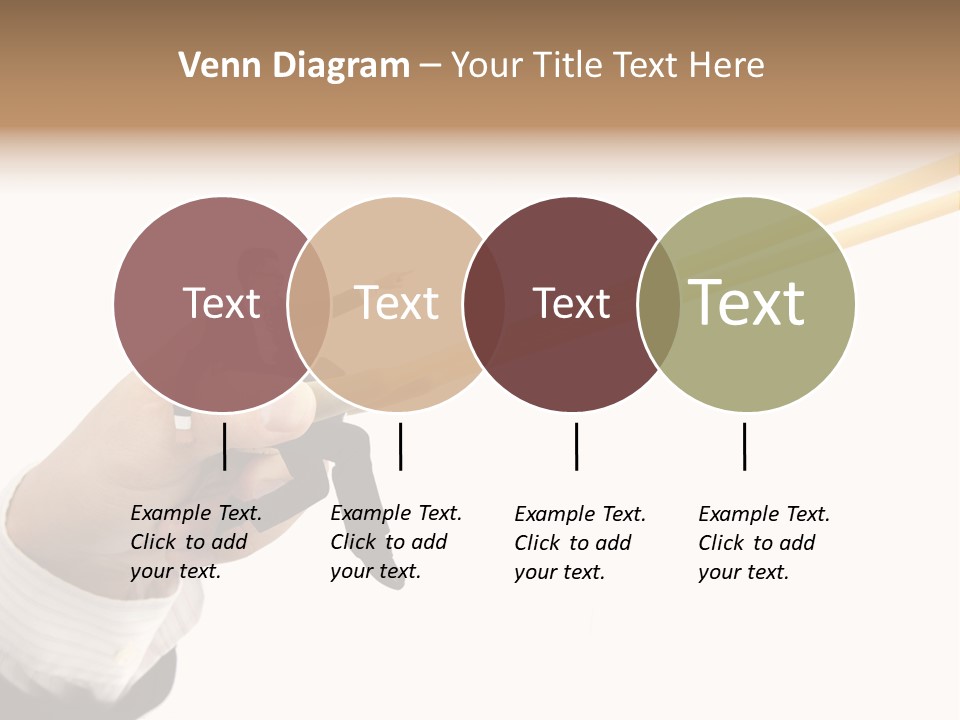 Venn Diagram – Your Title Text Here

Text

Text

Text

Text

Example Text. Click to add your text.

Example Text. Click to add your text.

Example Text. Click to add your text.

Example Text. Click to add your text.